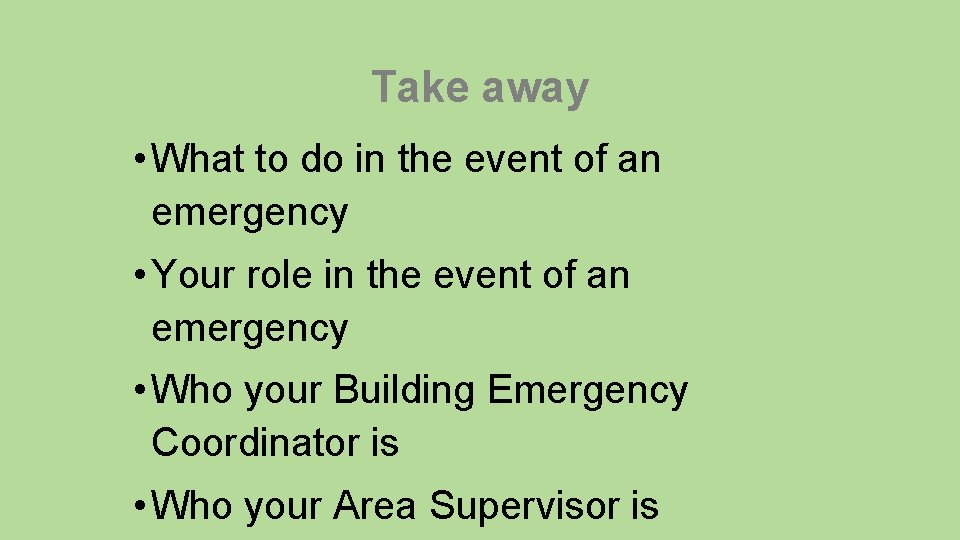 Take away

• What to do in the event of an emergency

• Your role in the event of an emergency

• Who your Building Emergency Coordinator is

• Who your Area Supervisor is